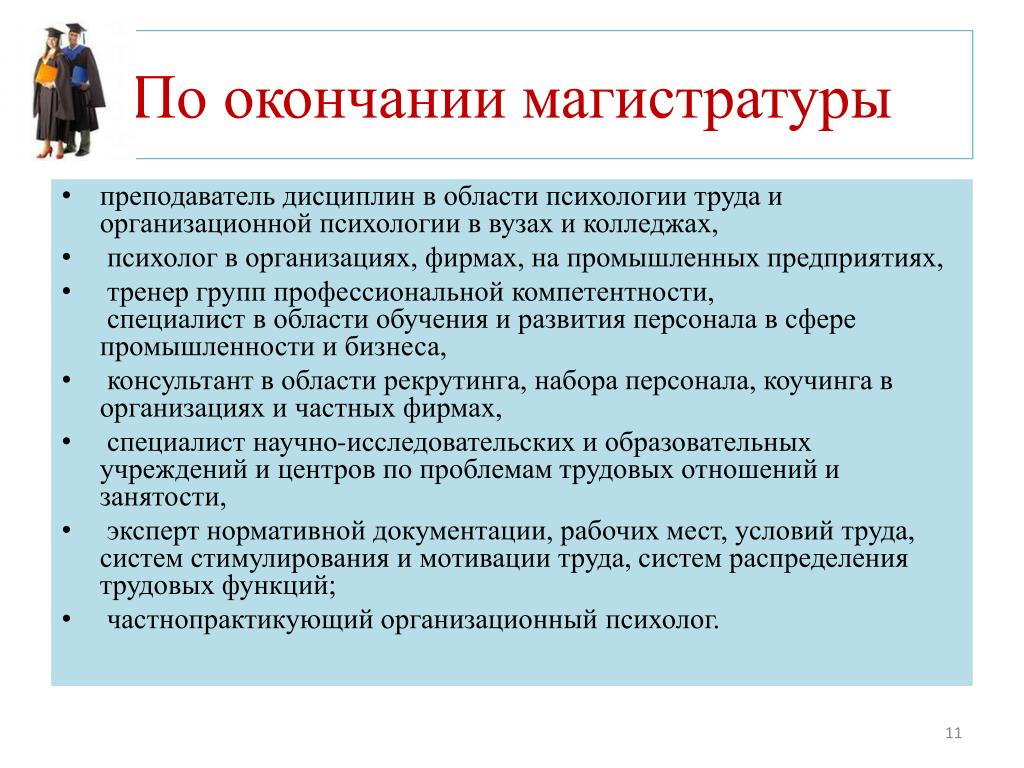 По окончании магистратуры

• преподаватель дисциплин в области психологии труда и организационной психологии в вузах и колледжах,
• психолог в организациях, фирмах, на промышленных предприятиях,
• тренер групп профессиональной компетентности, специалист в области обучения и развития персонала в сфере промышленности и бизнеса,
• консультант в области рекрутинга, набора персонала, коучинга в организациях и частных фирмах,
• специалист научно-исследовательских и образовательных учреждений и центров по проблемам трудовых отношений и занятости,
• эксперт нормативной документации, рабочих мест, условий труда, систем стимулирования и мотивации труда, систем распределения трудовых функций;
• частнопрактикующий организационный психолог.

11